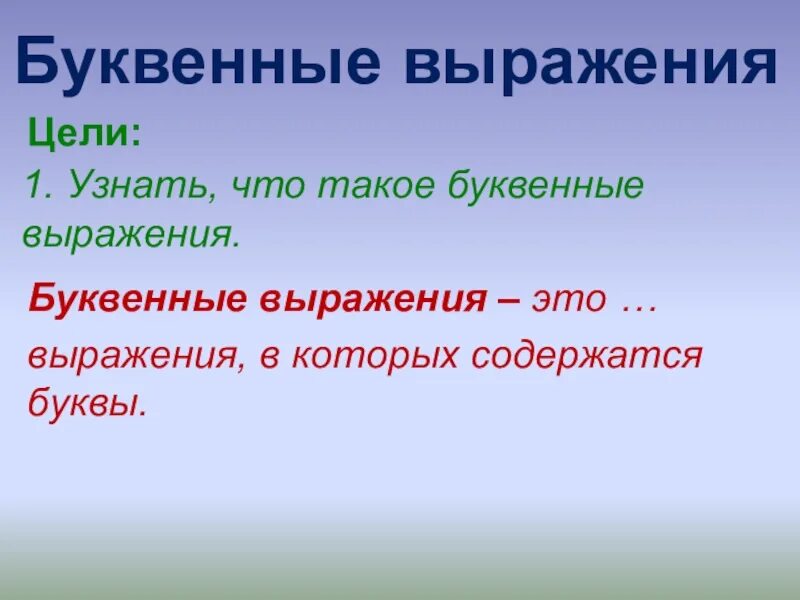 Буквенные выражения

Цели:

1. Узнать, что такое буквенные выражения.

Буквенные выражения – это …

выражения, в которых содержатся буквы.